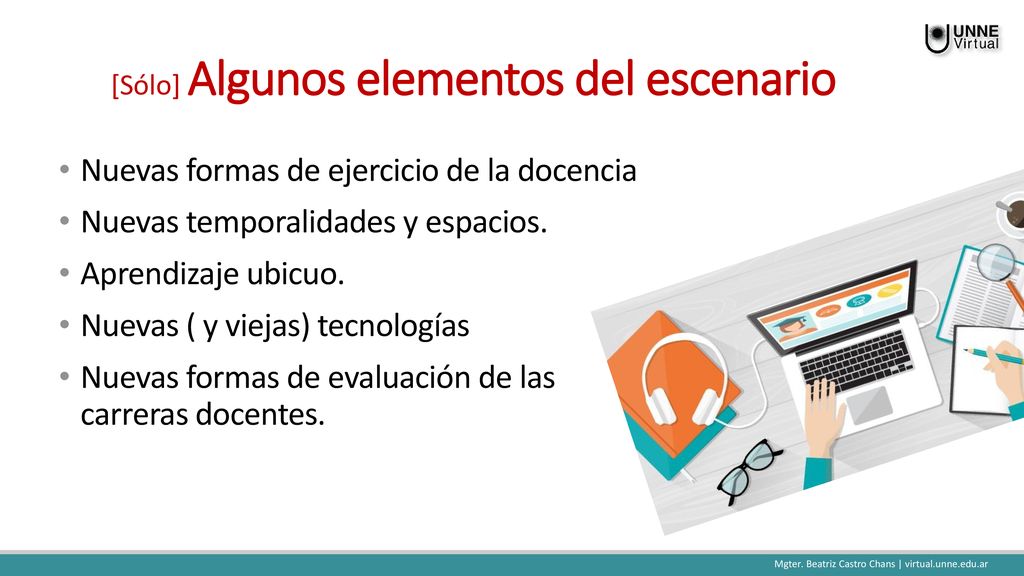 UNNE Virtual

[Sólo] Algunos elementos del escenario

• Nuevas formas de ejercicio de la docencia
• Nuevas temporalidades y espacios.
• Aprendizaje ubicuo.
• Nuevas ( y viejas) tecnologías
• Nuevas formas de evaluación de las carreras docentes.

Mgter. Beatriz Castro Chans | virtual.unne.edu.ar